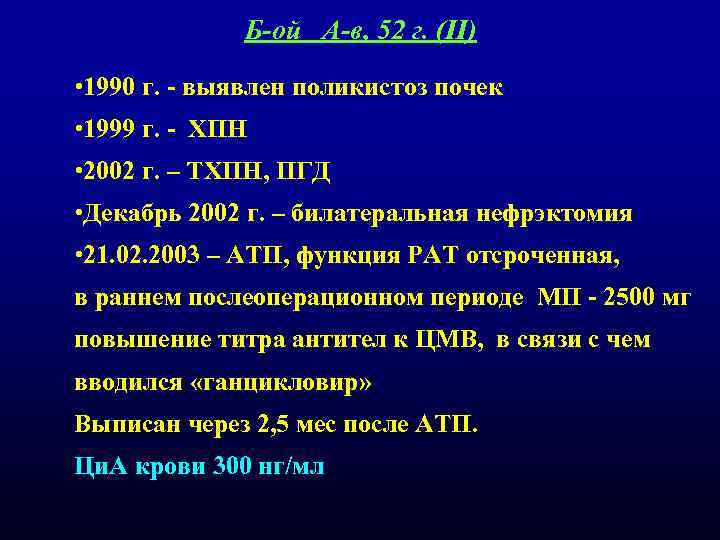 Б-ой А-в, 52 г. (II)

•1990 г. - выявлен поликистоз почек

•1999 г. - ХПН

•2002 г. – ТХПН, ПГД

•Декабрь 2002 г. – билатеральная нефрэктомия

•21.02.2003 – АТП, функция РАТ отсроченная, в раннем послеоперационном периоде МП - 2500 мг повышение титра антител к ЦМВ, в связи с чем вводился «ганцикловир»

Выписан через 2,5 мес после АТП.

ЦиА крови 300 нг/мл